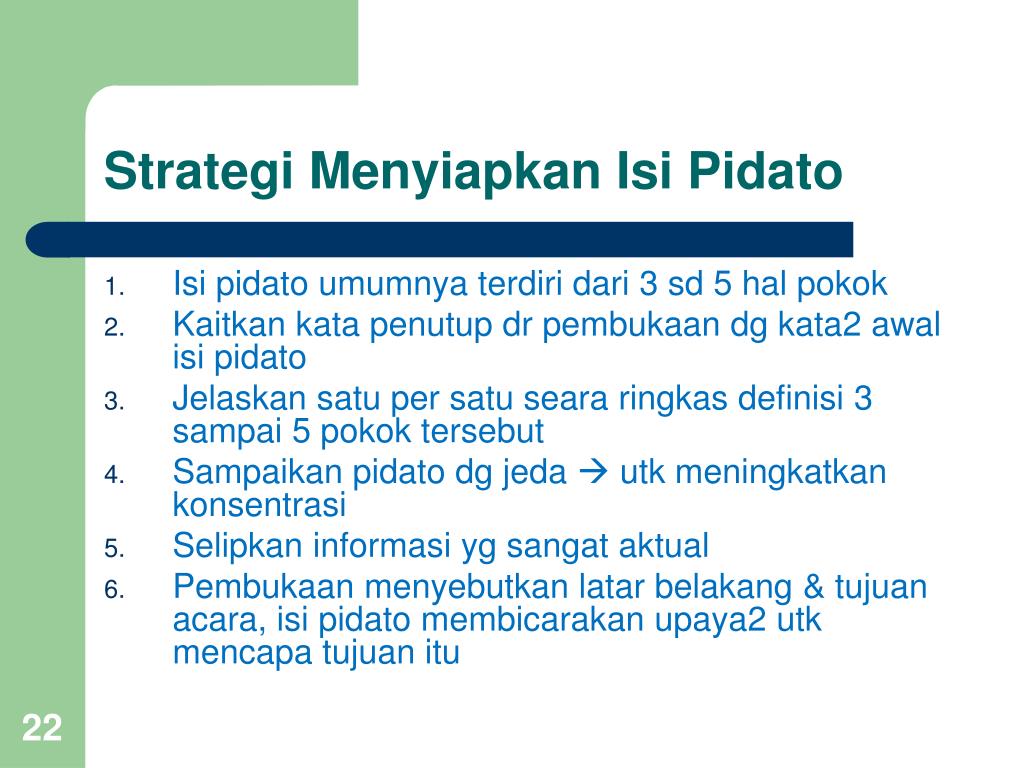 Strategi Menyiapkan Isi Pidato

1. Isi pidato umumnya terdiri dari 3 sd 5 hal pokok
2. Kaitkan kata penutup dr pembukaan dg kata2 awal isi pidato
3. Jelaskan satu per satu seara ringkas definisi 3 sampai 5 pokok tersebut
4. Sampaikan pidato dg jeda → utk meningkatkan konsentrasi
5. Selipkan informasi yg sangat aktual
6. Pembukaan menyebutkan latar belakang & tujuan acara, isi pidato membicarakan upaya2 utk mencapa tujuan itu

22